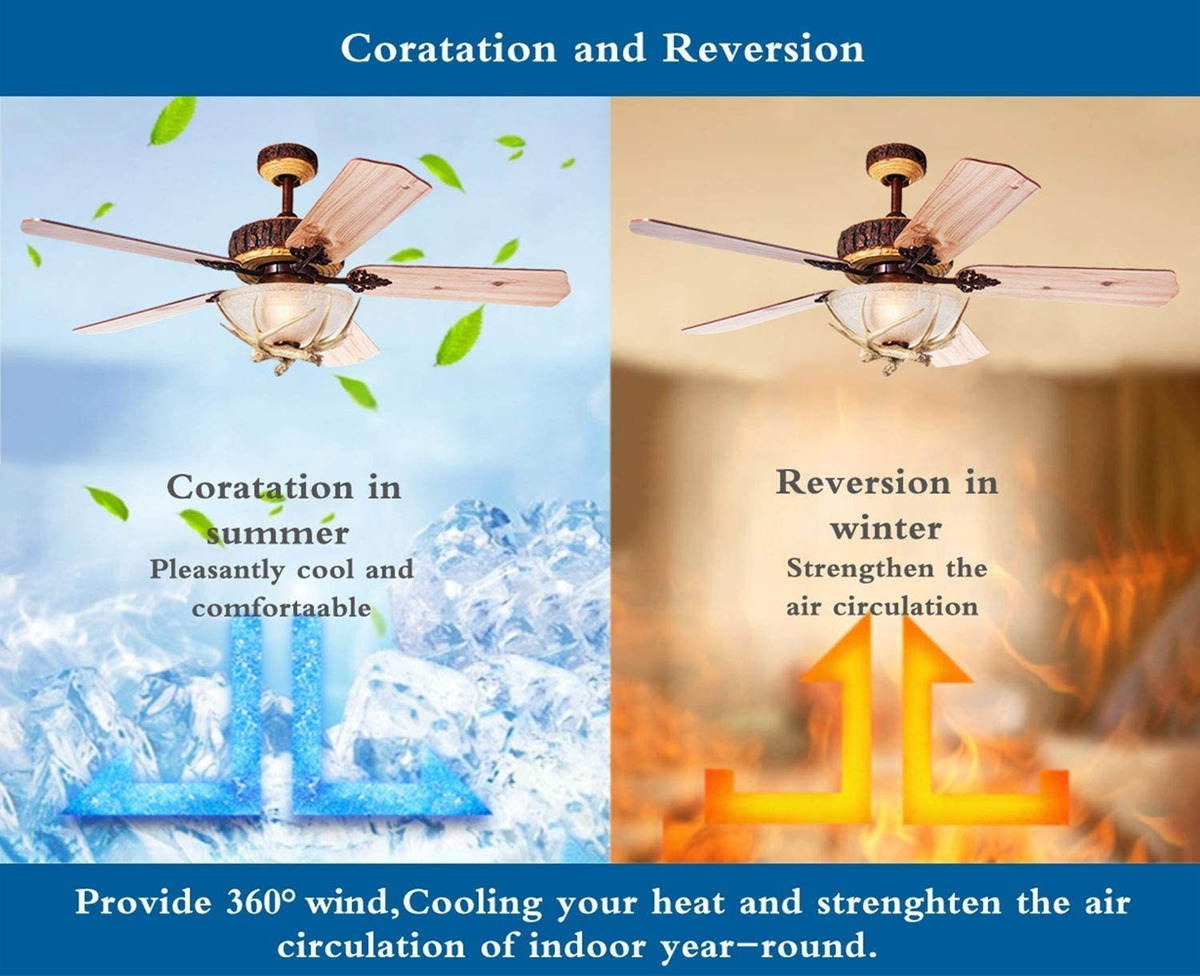 Coratation and Reversion

Coratation in summer
Pleasantly cool and comfortaable

Reversion in winter
Strengthen the air circulation

Provide 360° wind,Cooling your heat and strenghten the air circulation of indoor year-round.